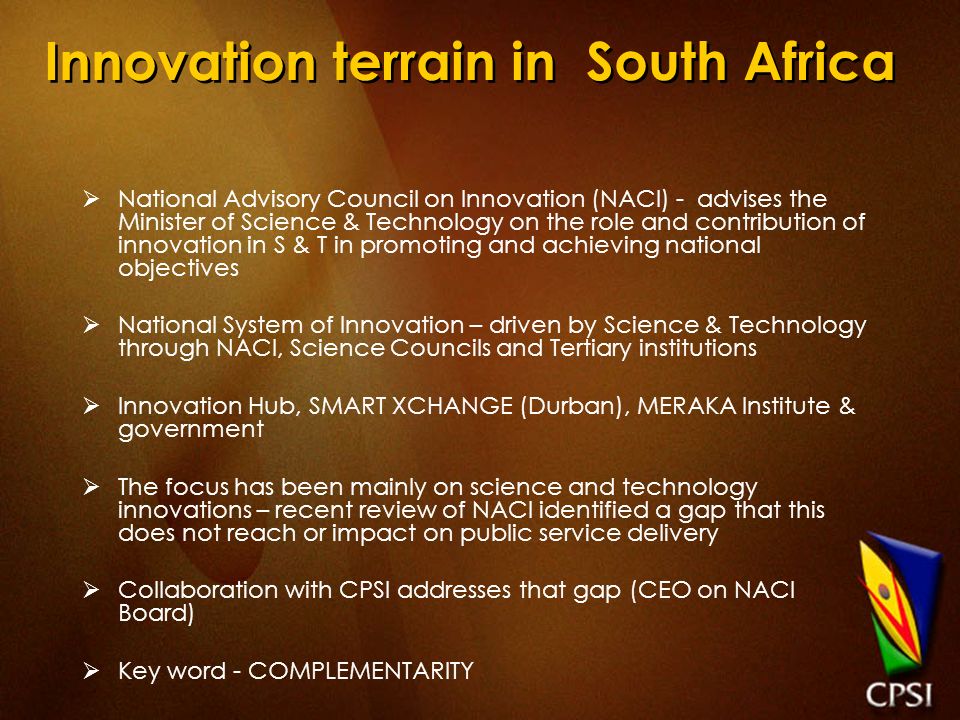 Innovation terrain in  South Africa

➢ National Advisory Council on Innovation (NACI) -  advises the Minister of Science & Technology on the role and contribution of innovation in S & T in promoting and achieving national objectives

➢ National System of Innovation – driven by Science & Technology through NACI, Science Councils and Tertiary institutions

➢ Innovation Hub, SMART XCHANGE (Durban), MERAKA Institute & government

➢ The focus has been mainly on science and technology innovations – recent review of NACI identified a gap that this does not reach or impact on public service delivery

➢ Collaboration with CPSI addresses that gap (CEO on NACI Board)

➢ Key word - COMPLEMENTARITY

CPSI